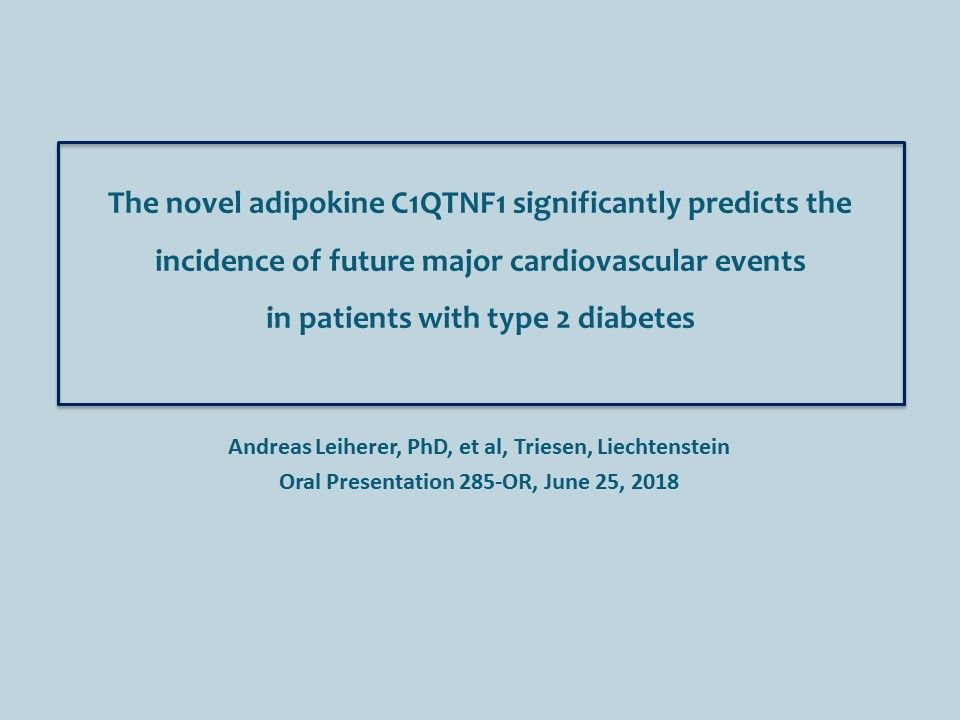 The novel adipokine C1QTNF1 significantly predicts the incidence of future major cardiovascular events in patients with type 2 diabetes

Andreas Leiherer, PhD, et al, Triesen, Liechtenstein
Oral Presentation 285-OR, June 25, 2018